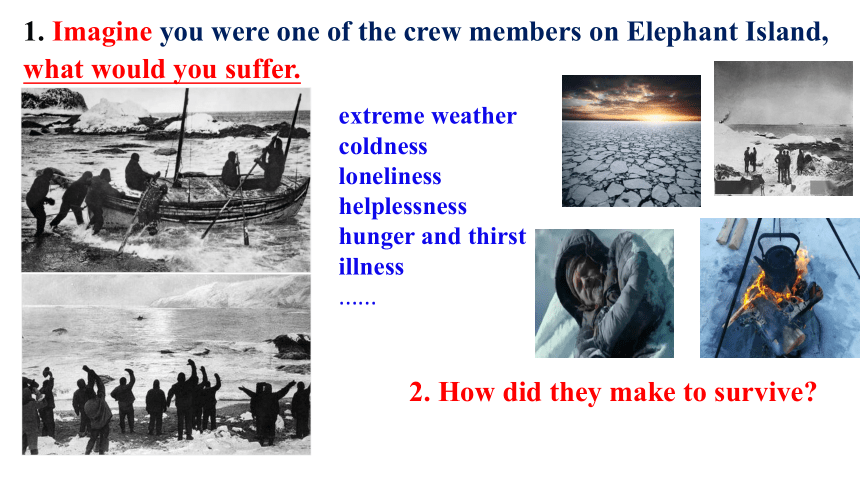 1. Imagine you were one of the crew members on Elephant Island, what would you suffer.

extreme weather
coldness
loneliness
helplessness
hunger and thirst
illness
……

2. How did they make to survive?